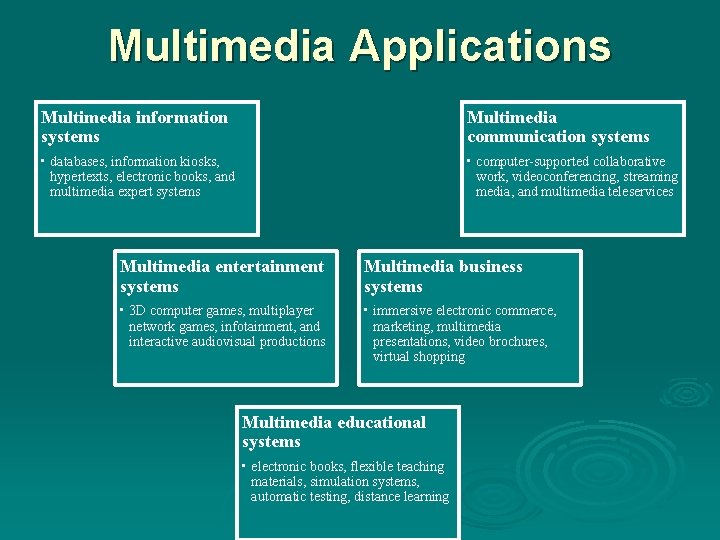 Multimedia Applications

Multimedia information systems

▪ databases, information kiosks, hypertexts, electronic books, and multimedia expert systems

Multimedia communication systems

▪ computer-supported collaborative work, videoconferencing, streaming media, and multimedia teleservices

Multimedia entertainment systems

▪ 3D computer games, multiplayer network games, infotainment, and interactive audiovisual productions

Multimedia business systems

▪ immersive electronic commerce, marketing, multimedia presentations, video brochures, virtual shopping

Multimedia educational systems

▪ electronic books, flexible teaching materials, simulation systems, automatic testing, distance learning